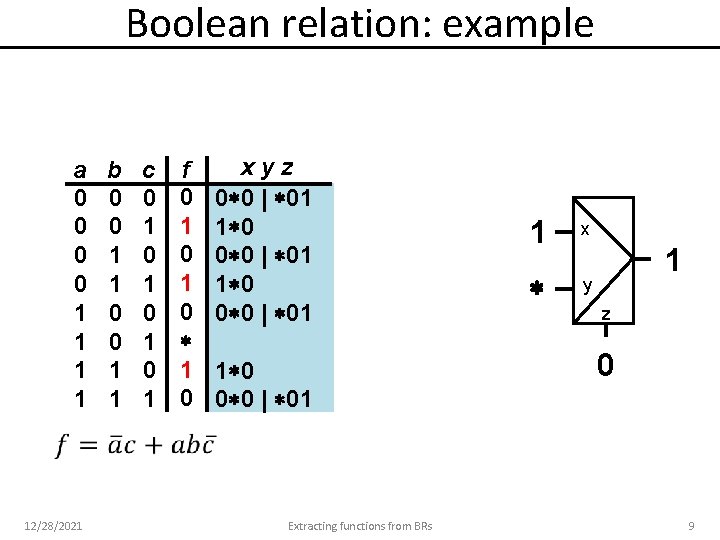 Boolean relation: example

| a | b | c | f | x y z |
|---|---|---|---|---|
| 0 | 0 | 0 | 0 | 0∗0 \| ∗01 |
| 0 | 0 | 1 | 1 | 1∗0 |
| 0 | 1 | 0 | 0 | 0∗0 \| ∗01 |
| 0 | 1 | 1 | 1 | 1∗0 |
| 1 | 0 | 0 | 0 | 0∗0 \| ∗01 |
| 1 | 0 | 1 | ∗ | |
| 1 | 1 | 0 | 1 | 1∗0 |
| 1 | 1 | 1 | 0 | 0∗0 \| ∗01 |

$f = \bar{a}c + ab\bar{c}$

1 x
∗ y
z
0
1

12/28/2021 Extracting functions from BRs 9